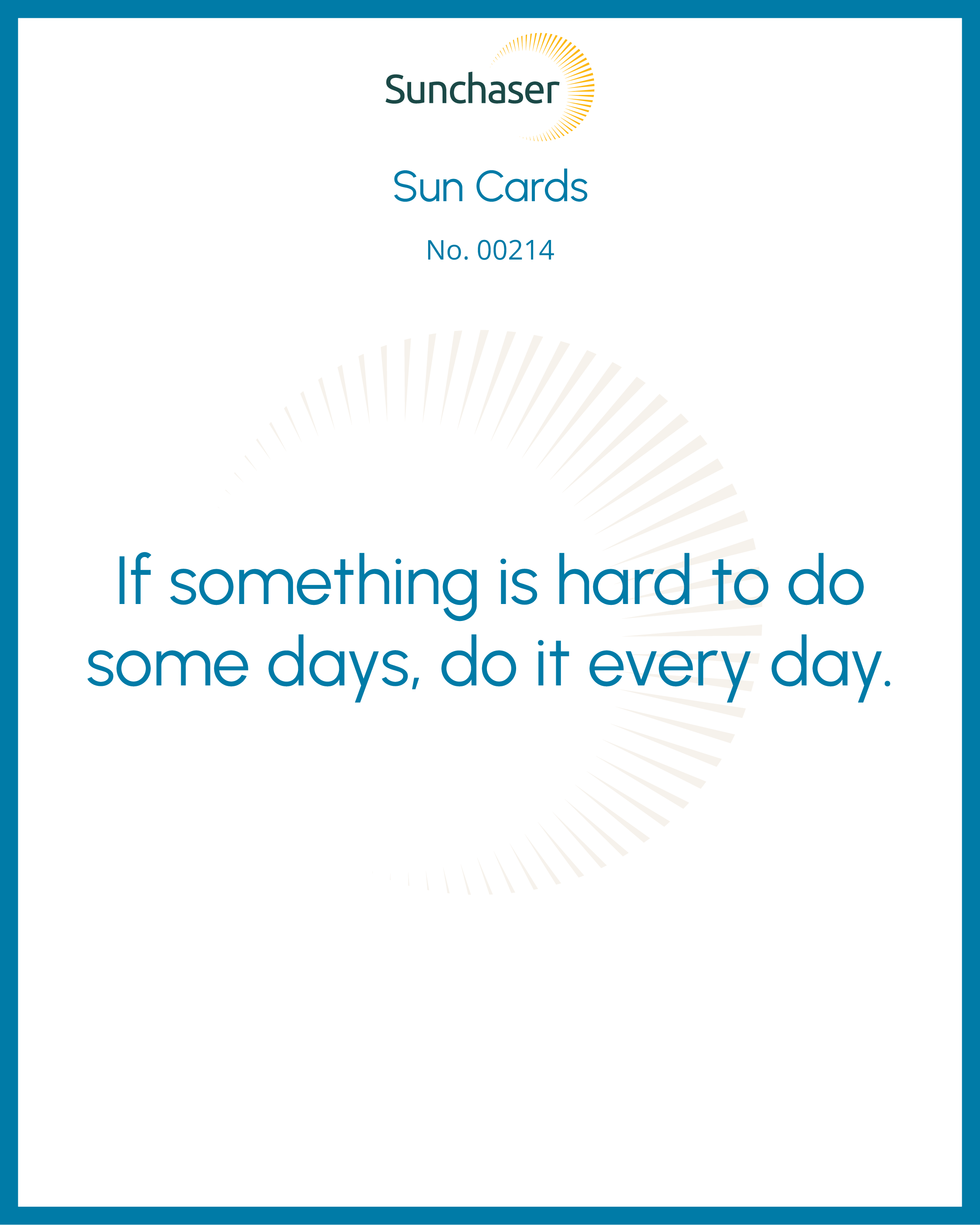 Sunchaser

Sun Cards

No. 00214

If something is hard to do some days, do it every day.